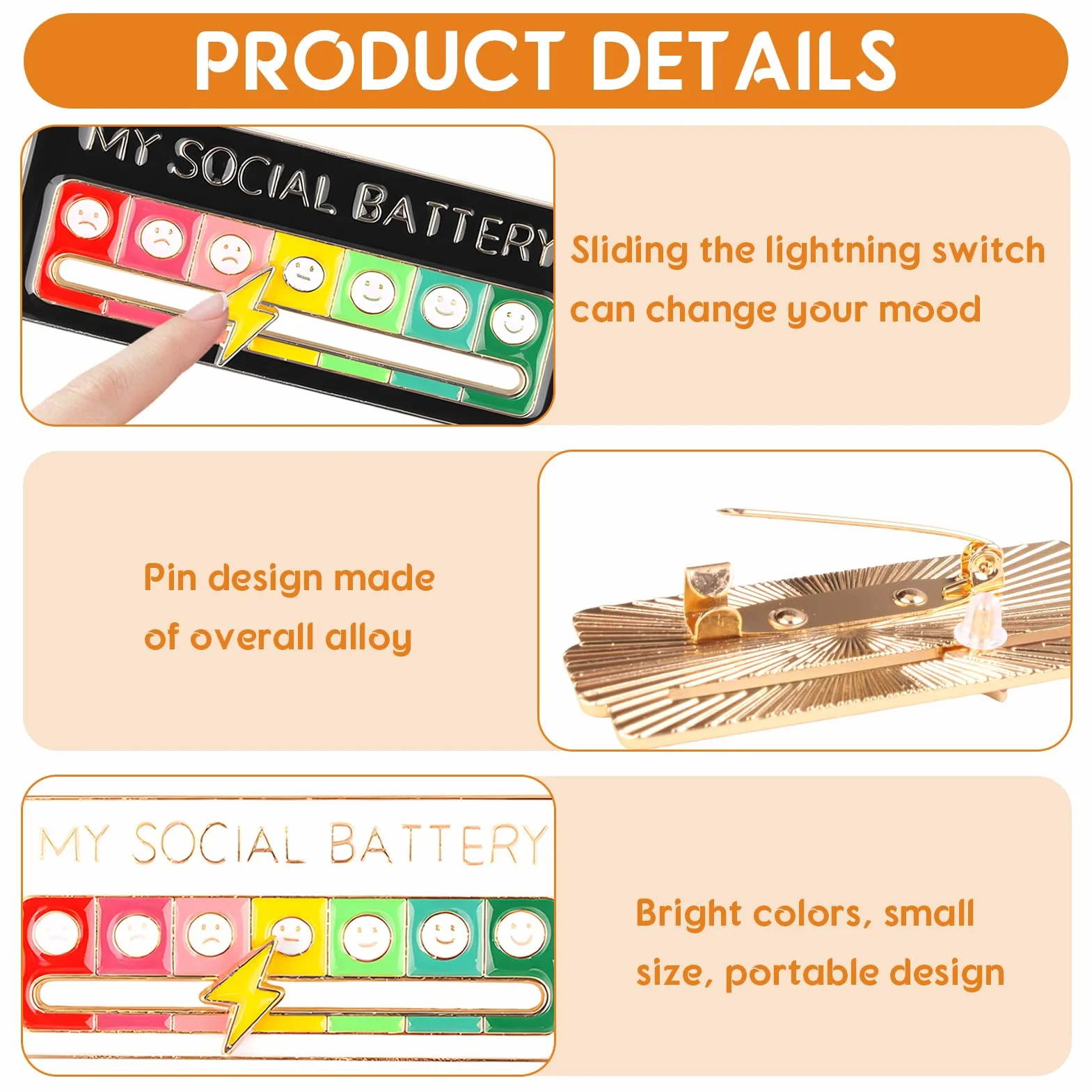 PRODUCT DETAILS

MY SOCIAL BATTERY

Sliding the lightning switch can change your mood

Pin design made of overall alloy

MY SOCIAL BATTERY

Bright colors, small size, portable design